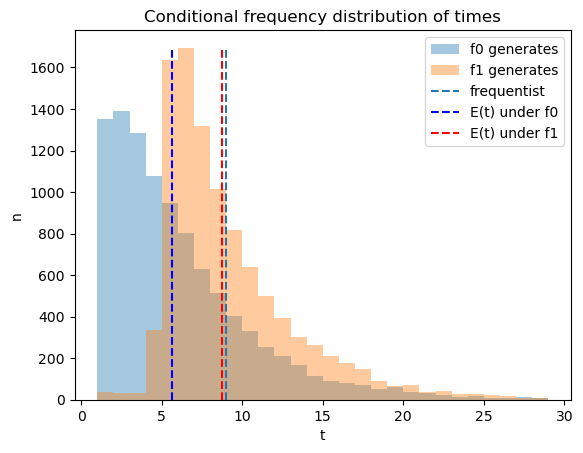 Conditional frequency distribution of times

f0 generates
f1 generates
frequentist
E(t) under f0
E(t) under f1

n

1600
1400
1200
1000
800
600
400
200
0

0
5
10
15
20
25
30

t